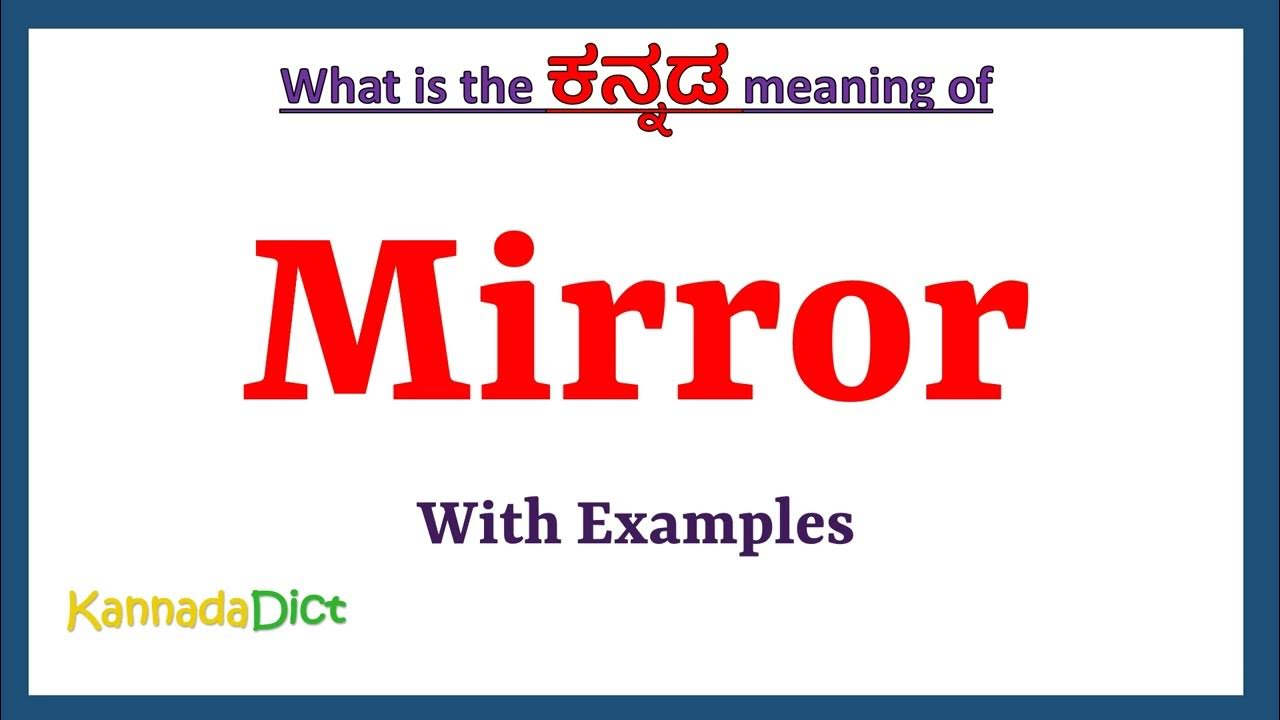 What is the ಕನ್ನಡ meaning of

Mirror

With Examples

KannadaDict